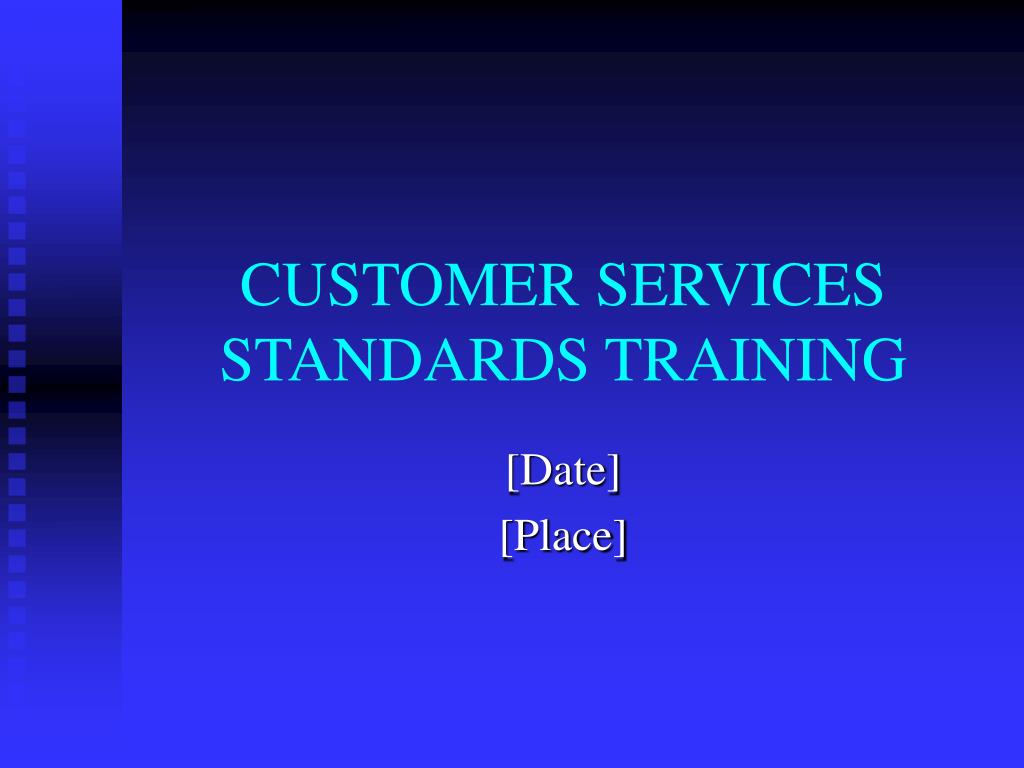 CUSTOMER SERVICES STANDARDS TRAINING

[Date]

[Place]